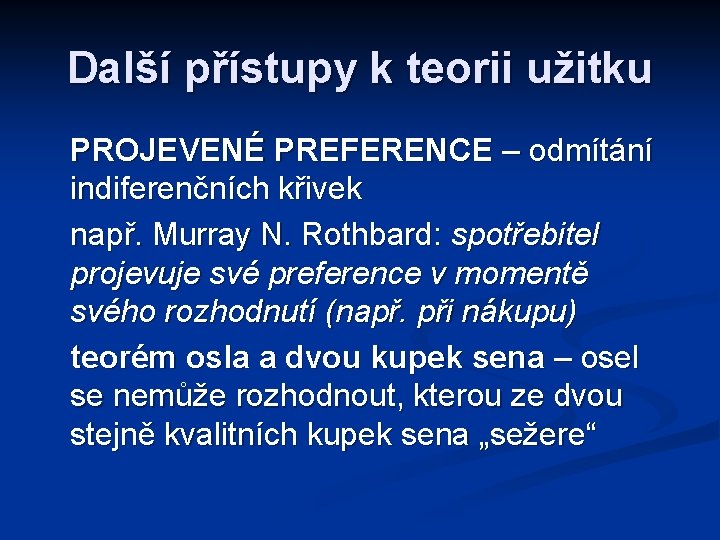 Další přístupy k teorii užitku

PROJEVENÉ PREFERENCE – odmítání indiferenčních křivek

např. Murray N. Rothbard: spotřebitel projevuje své preference v momentě svého rozhodnutí (např. při nákupu)

teorém osla a dvou kupek sena – osel se nemůže rozhodnout, kterou ze dvou stejně kvalitních kupek sena „sežere“